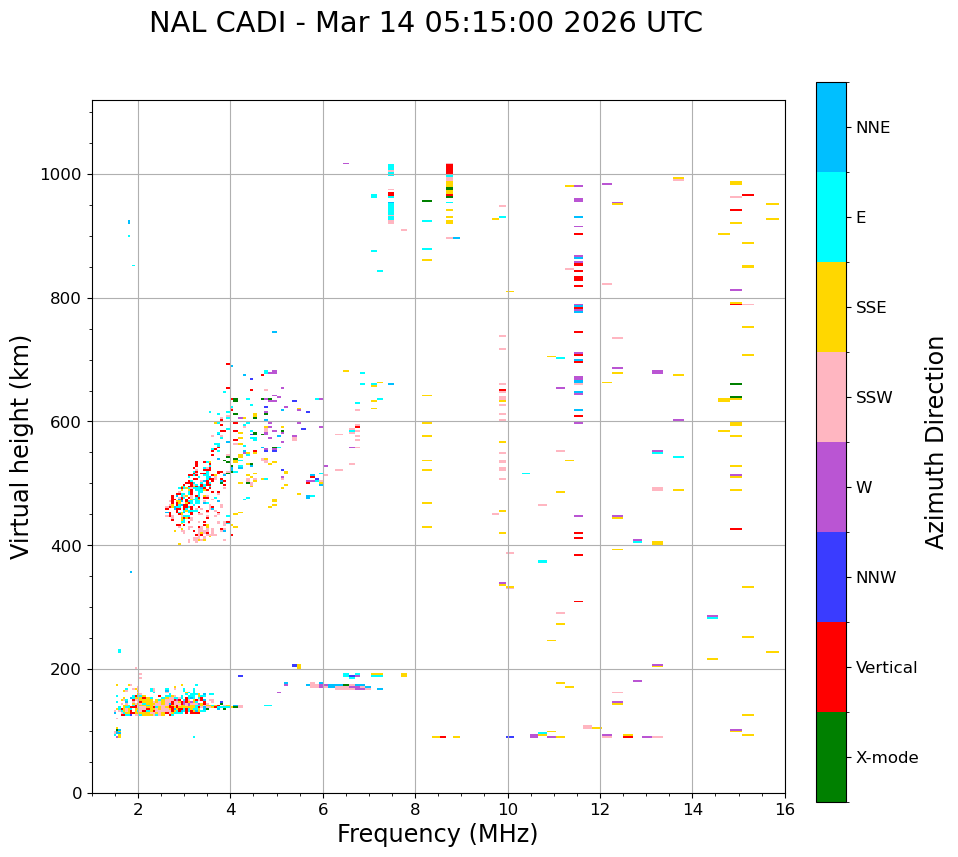 NAL CADI - Mar 14 05:15:00 2026 UTC

Virtual height (km)

1000
800
600
400
200
0

2
4
6
8
10
12
14
16

Frequency (MHz)

NNE
E
SSE
SSW
W
NNW
Vertical
X-mode

Azimuth Direction